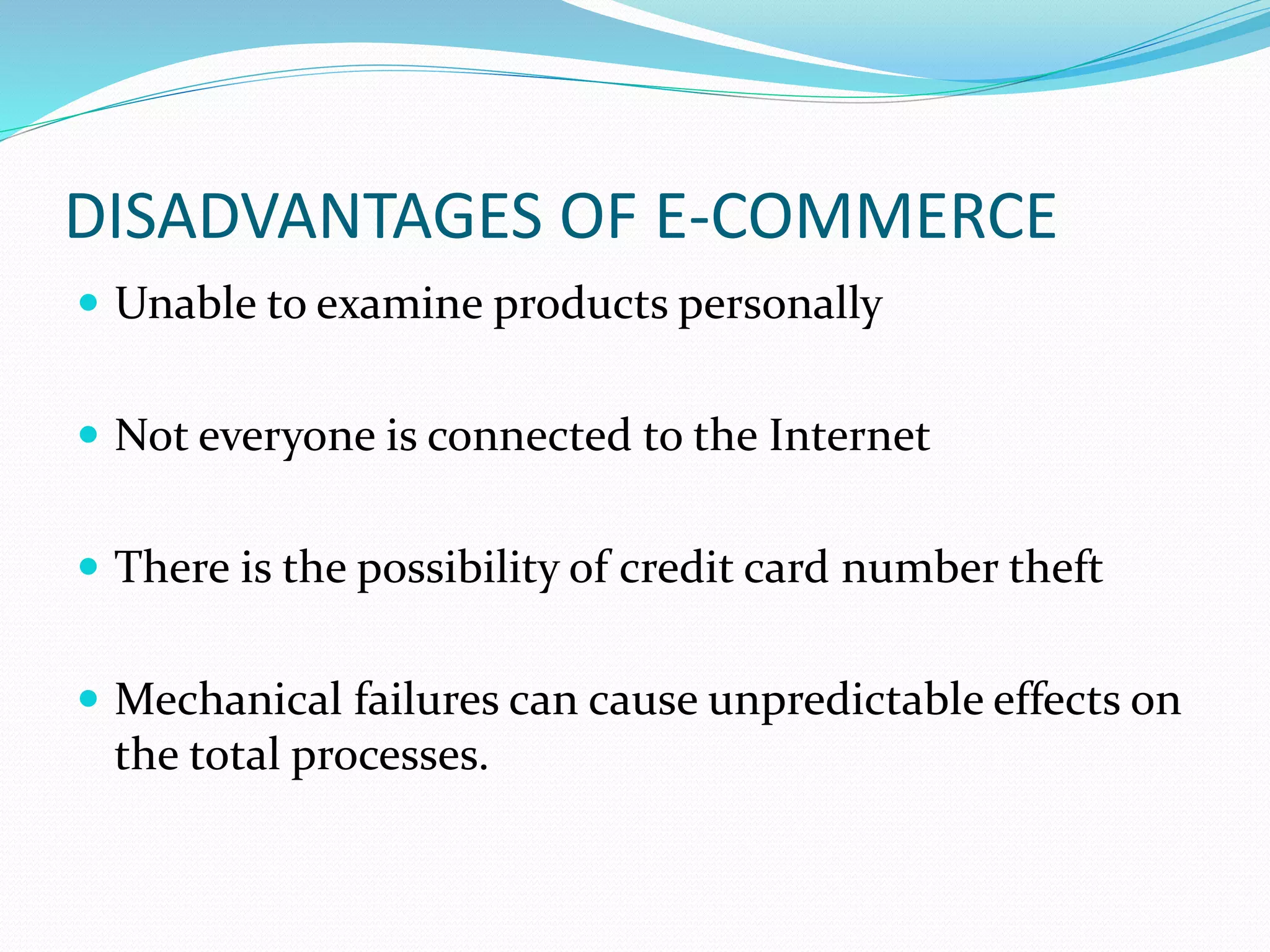 DISADVANTAGES OF E-COMMERCE

- Unable to examine products personally

- Not everyone is connected to the Internet

- There is the possibility of credit card number theft

- Mechanical failures can cause unpredictable effects on the total processes.